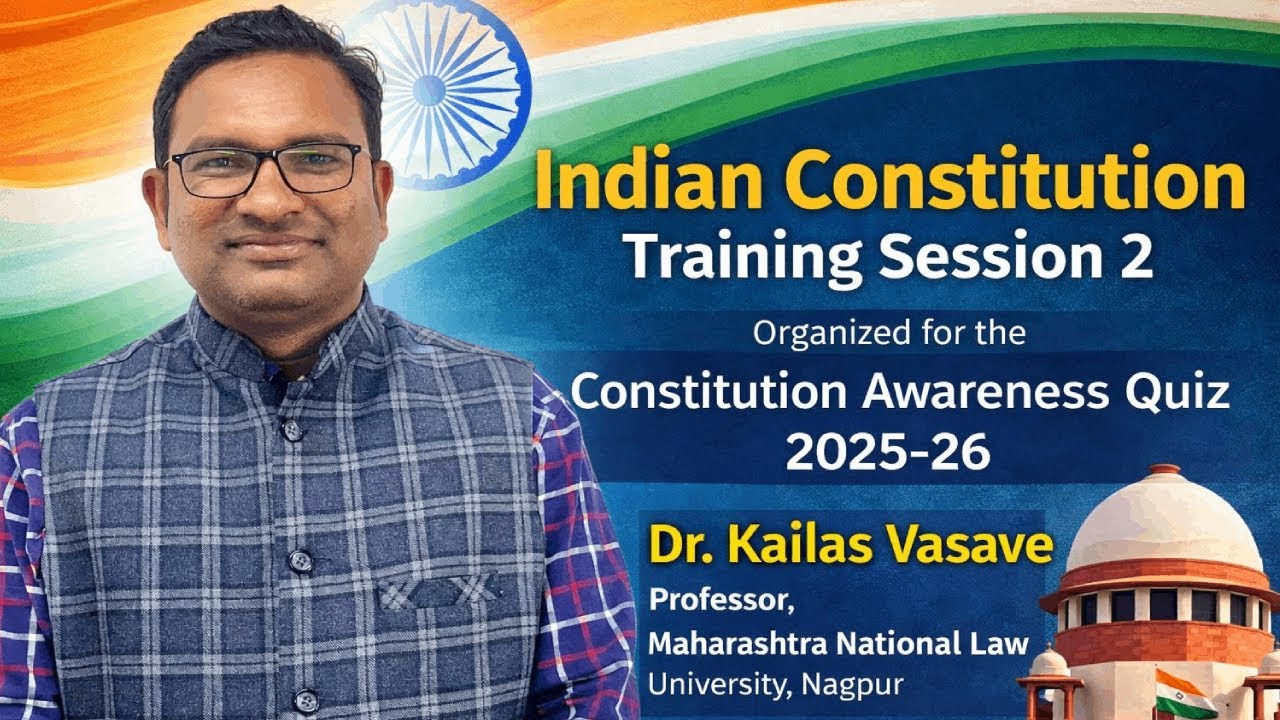 Indian Constitution
Training Session 2

Organized for the
Constitution Awareness Quiz
2025-26

Dr. Kailas Vasave
Professor,
Maharashtra National Law University, Nagpur